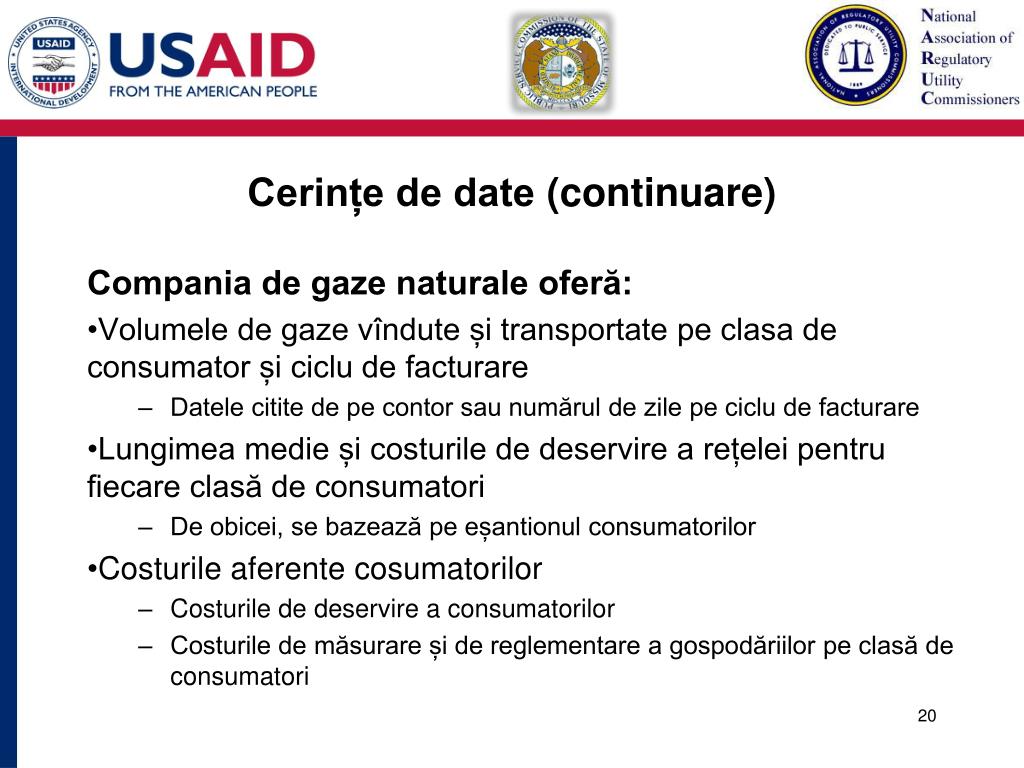 UNITED STATES AGENCY INTERNATIONAL DEVELOPMENT
USAID
USAID
FROM THE AMERICAN PEOPLE

PUBLIC SERVICE COMMISSION OF THE STATE OF MISSOURI

NATIONAL ASSOCIATION OF REGULATORY UTILITY COMMISSIONERS DEDICATED TO PUBLIC SERVICE 1889

National
Association of
Regulatory
Utility
Commissioners

Cerințe de date (continuare)

Compania de gaze naturale oferă:

•Volumele de gaze vîndute și transportate pe clasa de consumator și ciclu de facturare

– Datele citite de pe contor sau numărul de zile pe ciclu de facturare

•Lungimea medie și costurile de deservire a rețelei pentru fiecare clasă de consumatori

– De obicei, se bazează pe eșantionul consumatorilor

•Costurile aferente cosumatorilor

– Costurile de deservire a consumatorilor

– Costurile de măsurare și de reglementare a gospodăriilor pe clasă de consumatori

20